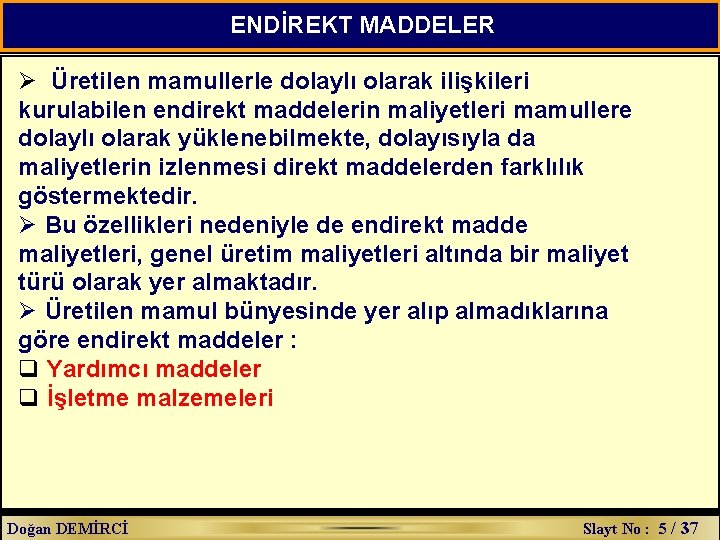 ENDİREKT MADDELER

➢ Üretilen mamullerle dolaylı olarak ilişkileri kurulabilen endirekt maddelerin maliyetleri mamullere dolaylı olarak yüklenebilmekte, dolayısıyla da maliyetlerin izlenmesi direkt maddelerden farklılık göstermektedir.

➢ Bu özellikleri nedeniyle de endirekt madde maliyetleri, genel üretim maliyetleri altında bir maliyet türü olarak yer almaktadır.

➢ Üretilen mamul bünyesinde yer alıp almadıklarına göre endirekt maddeler :

❑ Yardımcı maddeler

❑ İşletme malzemeleri

Doğan DEMİRCİ

Slayt No : 5 / 37